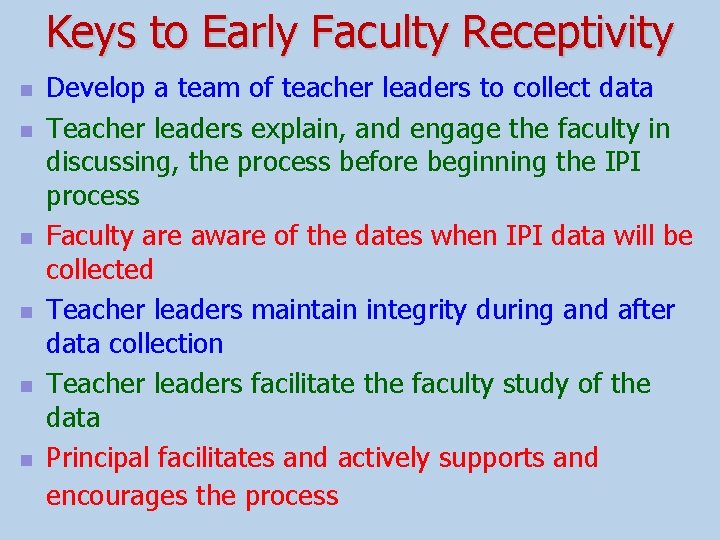 Keys to Early Faculty Receptivity

- Develop a team of teacher leaders to collect data
- Teacher leaders explain, and engage the faculty in discussing, the process before beginning the IPI process
- Faculty are aware of the dates when IPI data will be collected
- Teacher leaders maintain integrity during and after data collection
- Teacher leaders facilitate the faculty study of the data
- Principal facilitates and actively supports and encourages the process